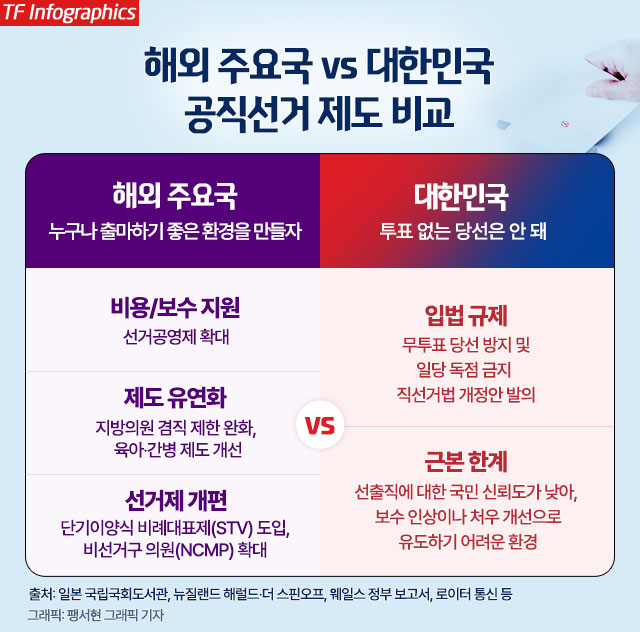 TF Infographics

해외 주요국 vs 대한민국
공직선거 제도 비교

해외 주요국
누구나 출마하기 좋은 환경을 만들자

비용/보수 지원
선거공영제 확대

제도 유연화
지방의원 겸직 제한 완화, 육아·간병 제도 개선

선거제 개편
단기이양식 비례대표제(STV) 도입, 비선거구 의원(NCMP) 확대

VS

대한민국
투표 없는 당선은 안 돼

입법 규제
무투표 당선 방지 및 일당 독점 금지 직선거법 개정안 발의

근본 한계
선출직에 대한 국민 신뢰도가 낮아, 보수 인상이나 처우 개선으로 유도하기 어려운 환경

출처: 일본 국립국회도서관, 뉴질랜드 해럴드·더 스핀오프, 웨일스 정부 보고서, 로이터 통신 등
그래픽: 팽서현 그래픽 기자